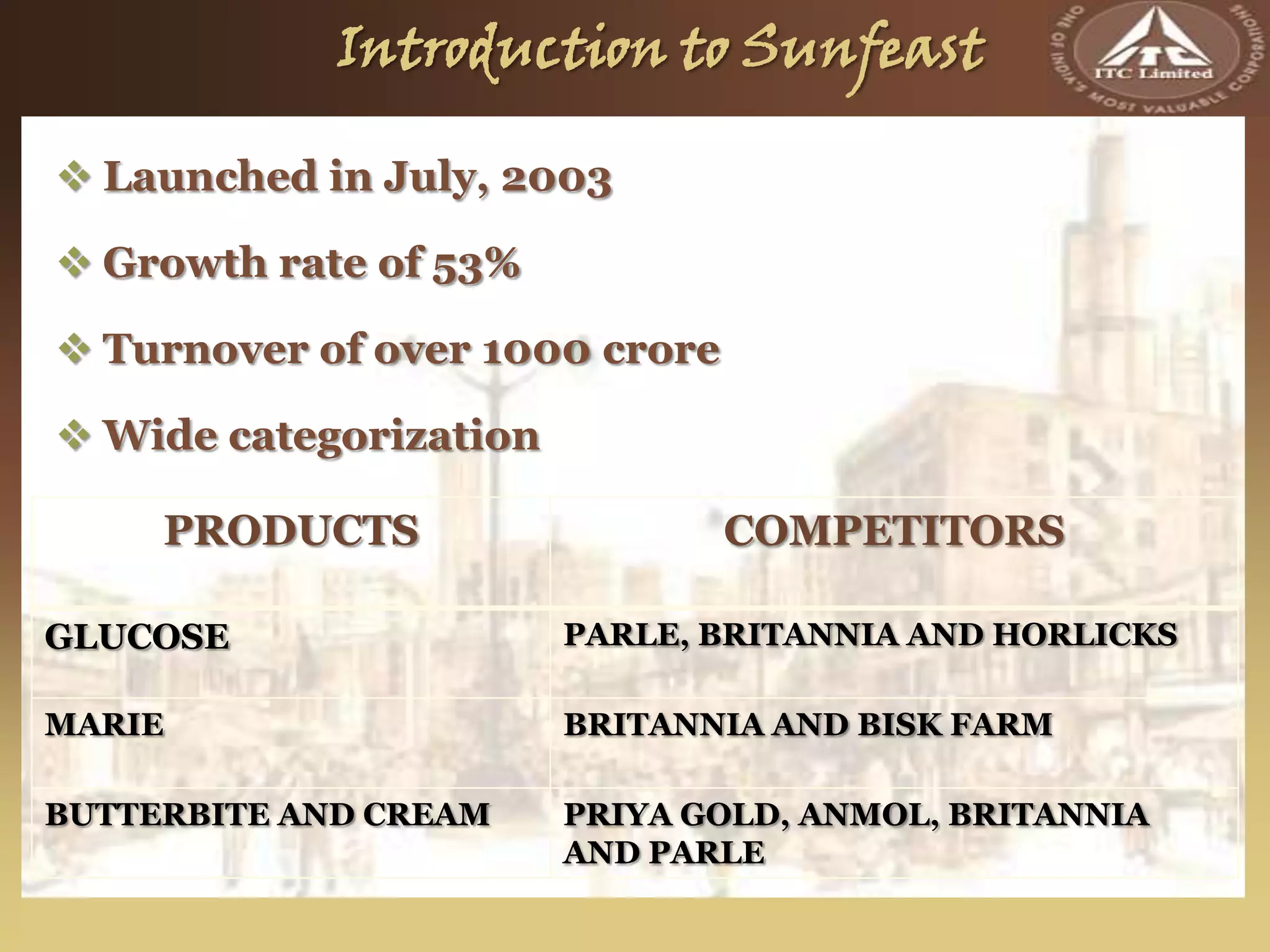 Introduction to Sunfeast

ITC Limited
ONE OF INDIA'S MOST VALUABLE CORPORATIONS

❖ Launched in July, 2003

❖ Growth rate of 53%

❖ Turnover of over 1000 crore

❖ Wide categorization

| PRODUCTS | COMPETITORS |
|---|---|
| GLUCOSE | PARLE, BRITANNIA AND HORLICKS |
| MARIE | BRITANNIA AND BISK FARM |
| BUTTERBITE AND CREAM | PRIYA GOLD, ANMOL, BRITANNIA AND PARLE |